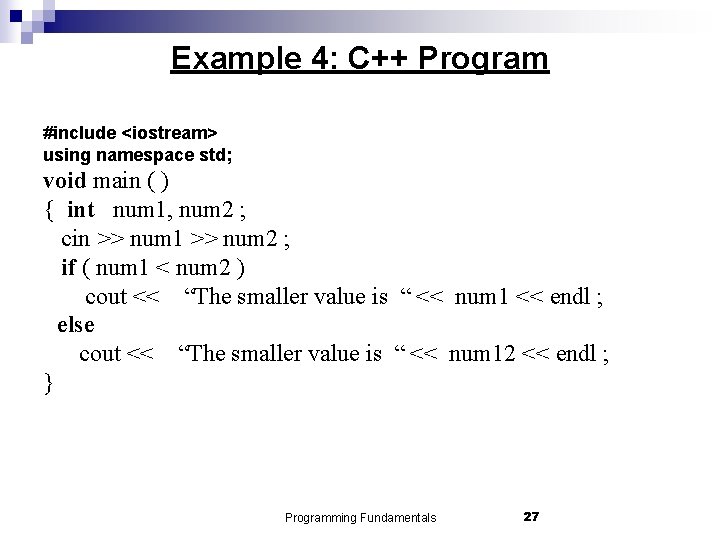 Example 4: C++ Program

#include <iostream>
using namespace std;
void main ( )
{ int num1, num2 ;
cin >> num1 >> num2 ;
if ( num1 < num2 )
cout << “The smaller value is “ << num1 << endl ;
else
cout << “The smaller value is “ << num12 << endl ;
}

Programming Fundamentals 27